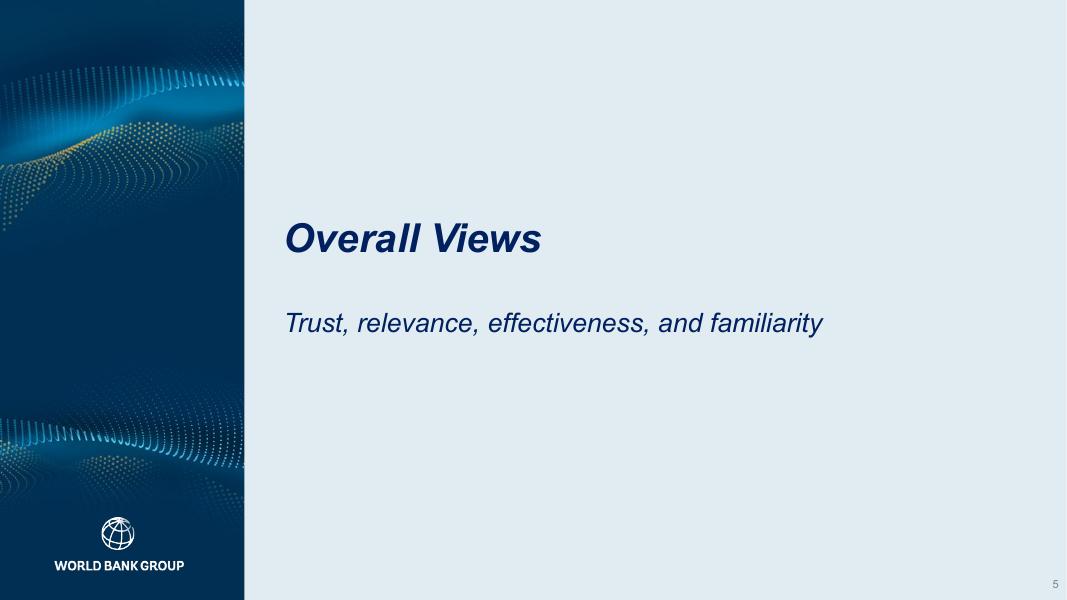 Overall Views

Trust, relevance, effectiveness, and familiarity

WORLD BANK GROUP

5